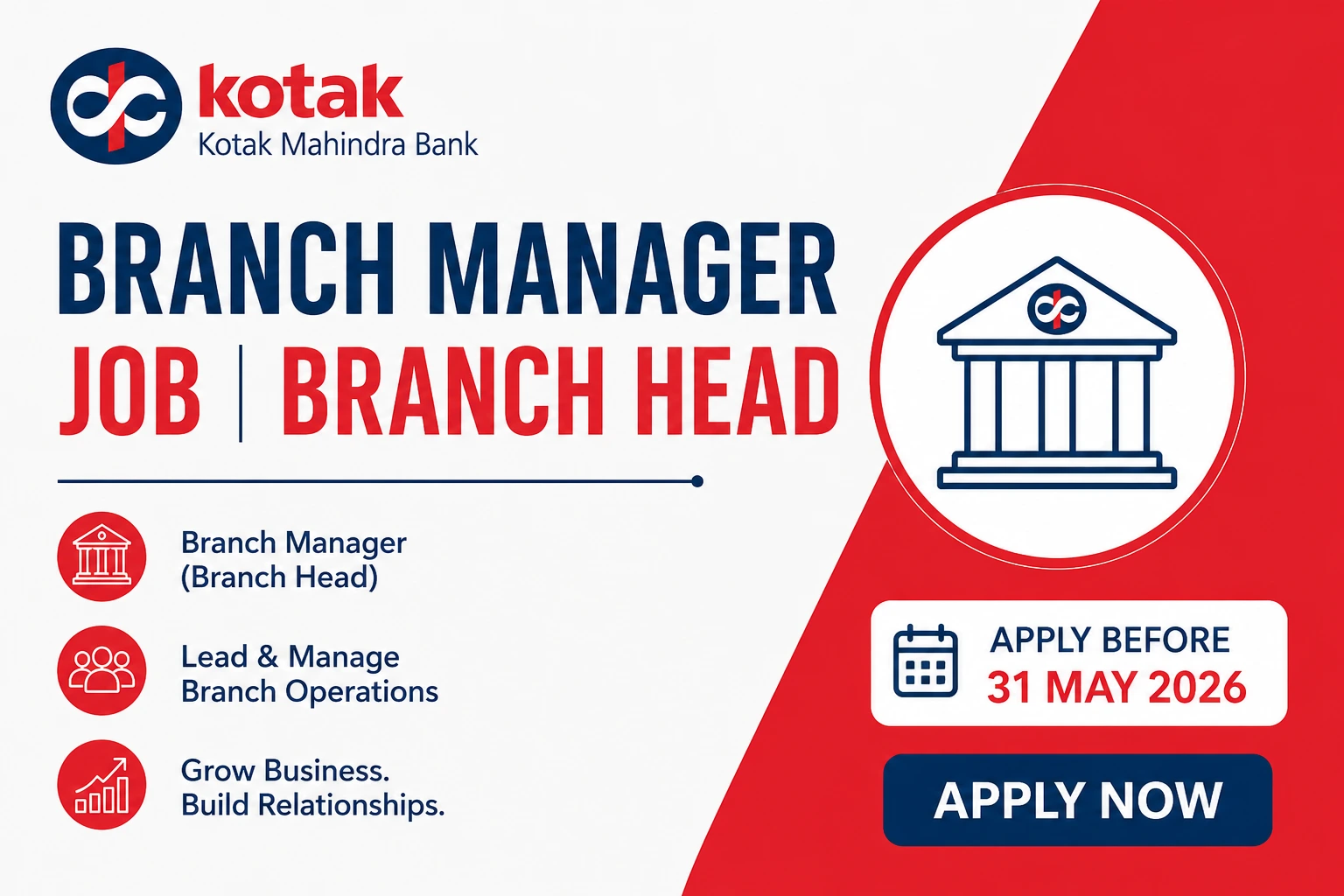 kotak
Kotak Mahindra Bank

BRANCH MANAGER
JOB | BRANCH HEAD

Branch Manager
(Branch Head)

Lead & Manage
Branch Operations

Grow Business.
Build Relationships.

APPLY BEFORE
31 MAY 2026

APPLY NOW